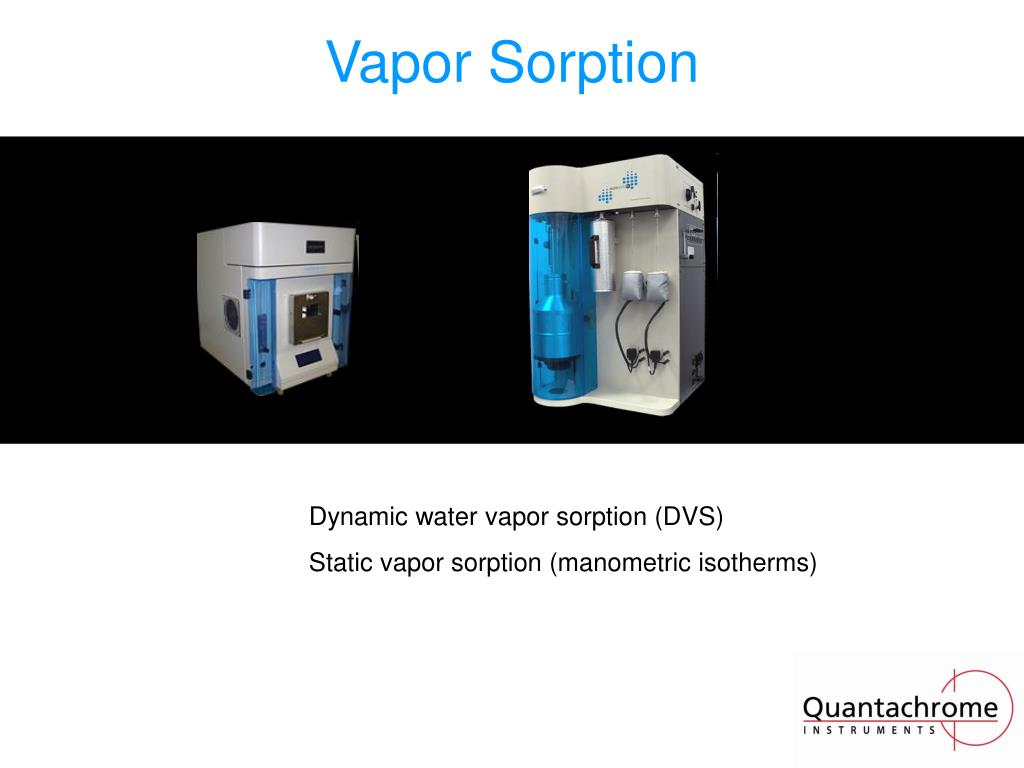 Vapor Sorption

Dynamic water vapor sorption (DVS)

Static vapor sorption (manometric isotherms)

Quantachrome
INSTRUMENTS